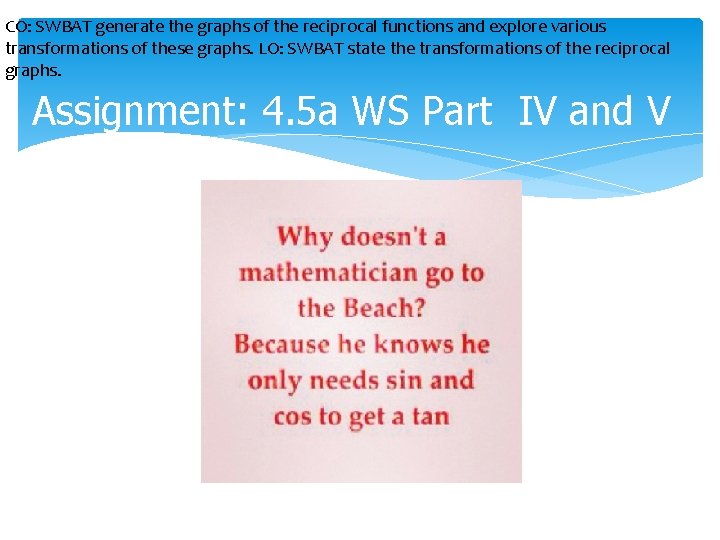 CO: SWBAT generate the graphs of the reciprocal functions and explore various transformations of these graphs. LO: SWBAT state the transformations of the reciprocal graphs.

Assignment: 4.5a WS Part IV and V

Why doesn't a mathematician go to the Beach?
Because he knows he only needs sin and cos to get a tan